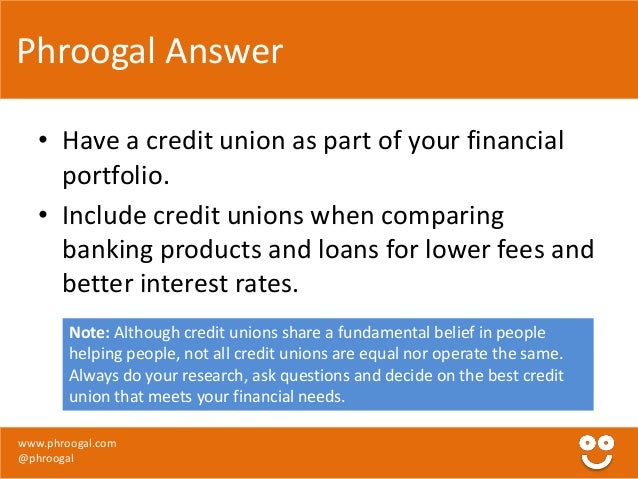 Phroogal Answer

• Have a credit union as part of your financial portfolio.
• Include credit unions when comparing banking products and loans for lower fees and better interest rates.

Note: Although credit unions share a fundamental belief in people helping people, not all credit unions are equal nor operate the same. Always do your research, ask questions and decide on the best credit union that meets your financial needs.

www.phroogal.com
@phroogal